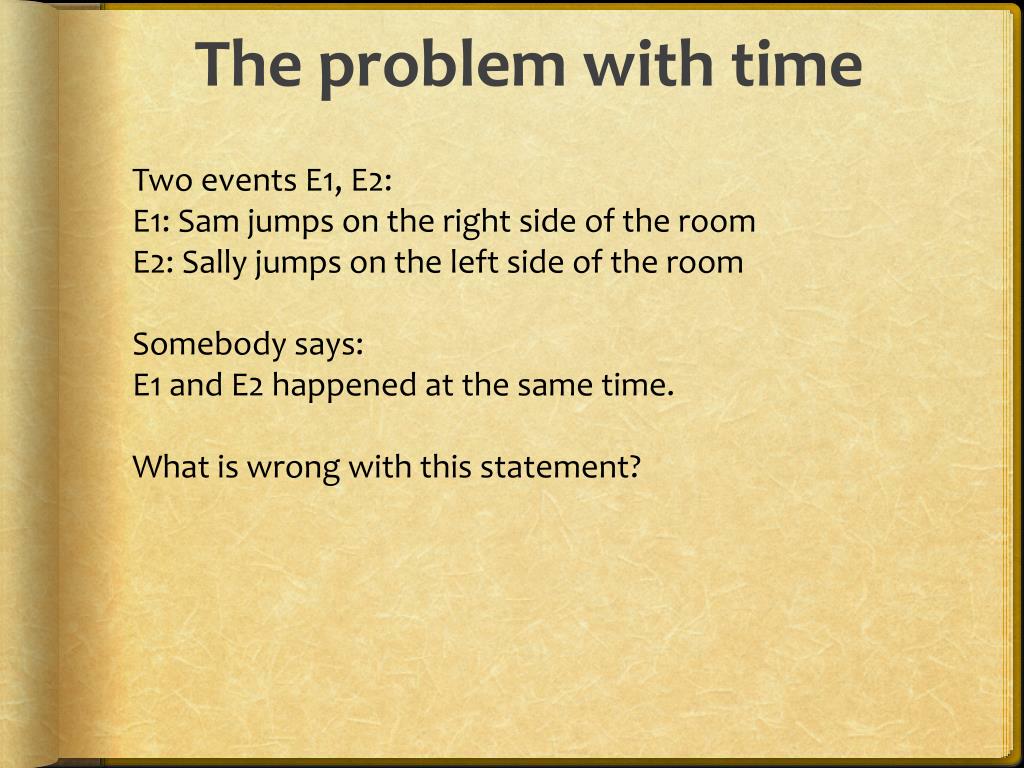 The problem with time

Two events E1, E2:
E1: Sam jumps on the right side of the room
E2: Sally jumps on the left side of the room

Somebody says:
E1 and E2 happened at the same time.

What is wrong with this statement?